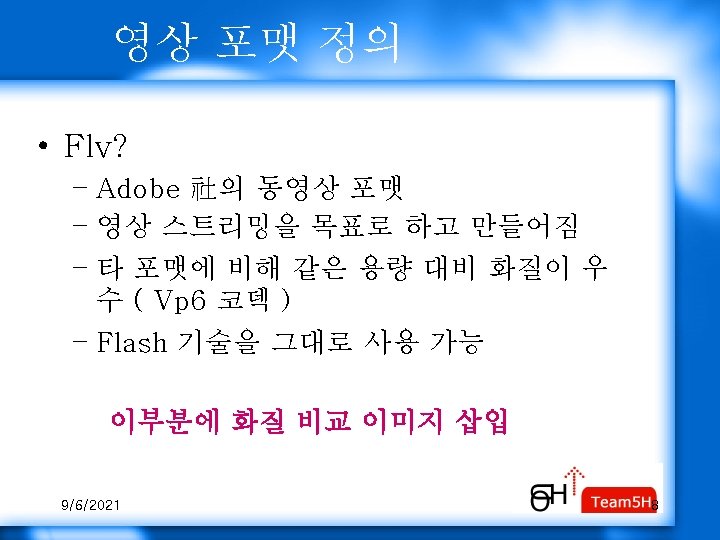 영상 포맷 정의

• Flv?
 – Adobe 社의 동영상 포맷
 – 영상 스트리밍을 목표로 하고 만들어짐
 – 타 포맷에 비해 같은 용량 대비 화질이 우수 ( Vp6 코덱 )
 – Flash 기술을 그대로 사용 가능

이부분에 화질 비교 이미지 삽입

9/6/2021

5H Team5H 8